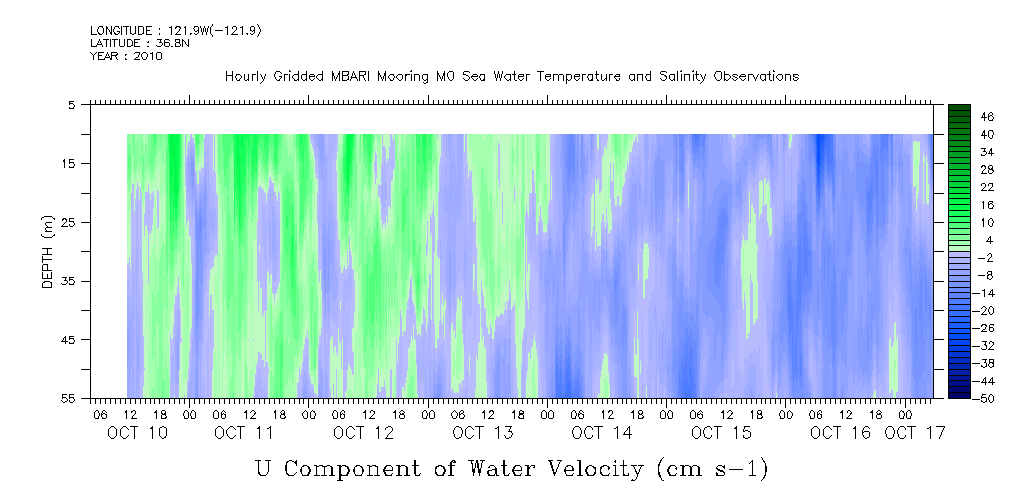 LONGITUDE : 121.9W(-121.9)
LATITUDE : 36.8N
YEAR : 2010

Hourly Gridded MBARI Mooring M0 Sea Water Temperature and Salinity Observations

DEPTH (m)

5
15
25
35
45
55

46
40
34
28
22
16
10
4
-2
-8
-14
-20
-26
-32
-38
-44
-50

06 12 18 00 06 12 18 00 06 12 18 00 06 12 18 00 06 12 18 00 06 12 18 00 06 12 18 00
OCT 10 OCT 11 OCT 12 OCT 13 OCT 14 OCT 15 OCT 16 OCT 17

U Component of Water Velocity (cm s-1)